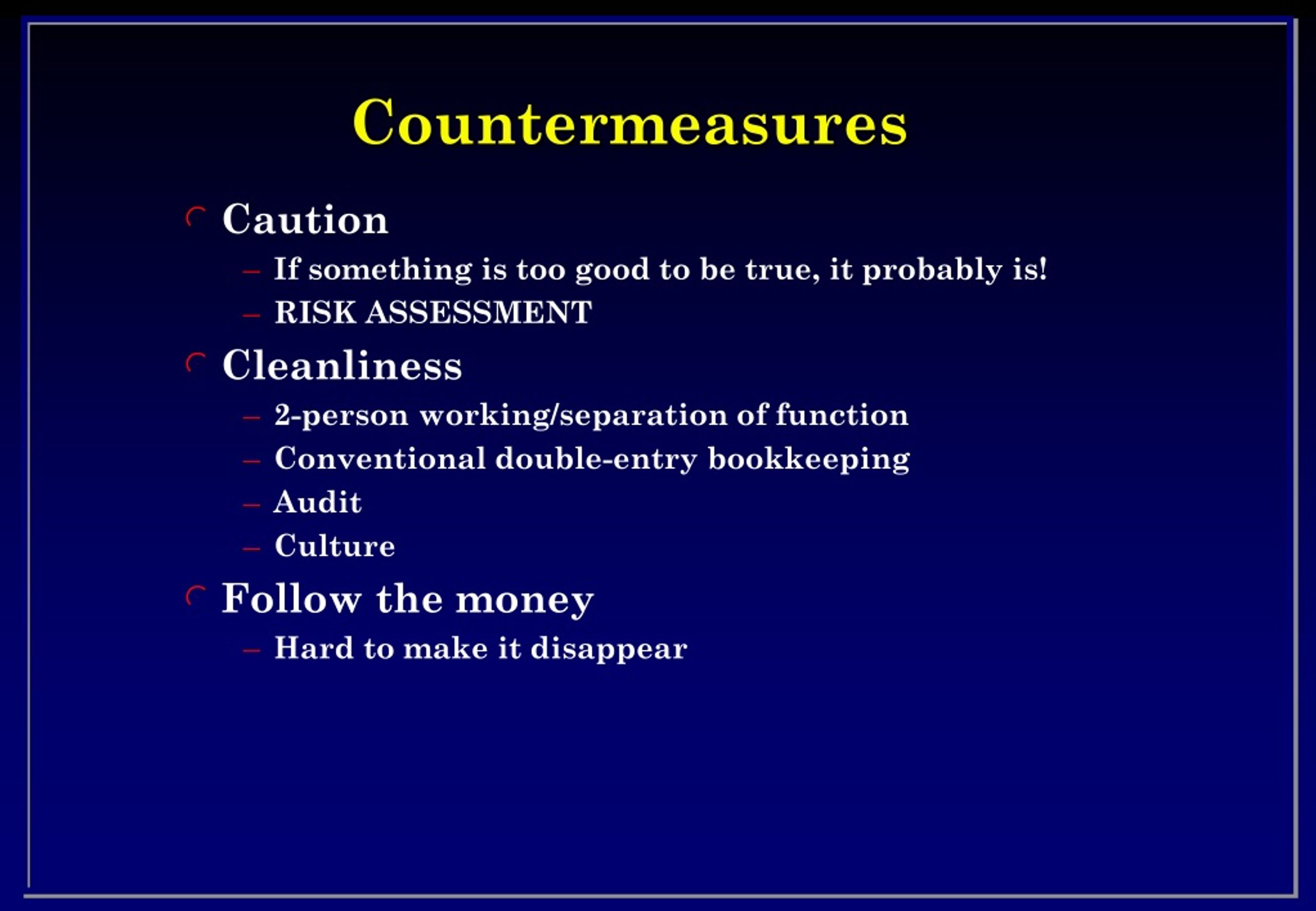 Countermeasures

Caution
– If something is too good to be true, it probably is!
– RISK ASSESSMENT

Cleanliness
– 2-person working/separation of function
– Conventional double-entry bookkeeping
– Audit
– Culture

Follow the money
– Hard to make it disappear